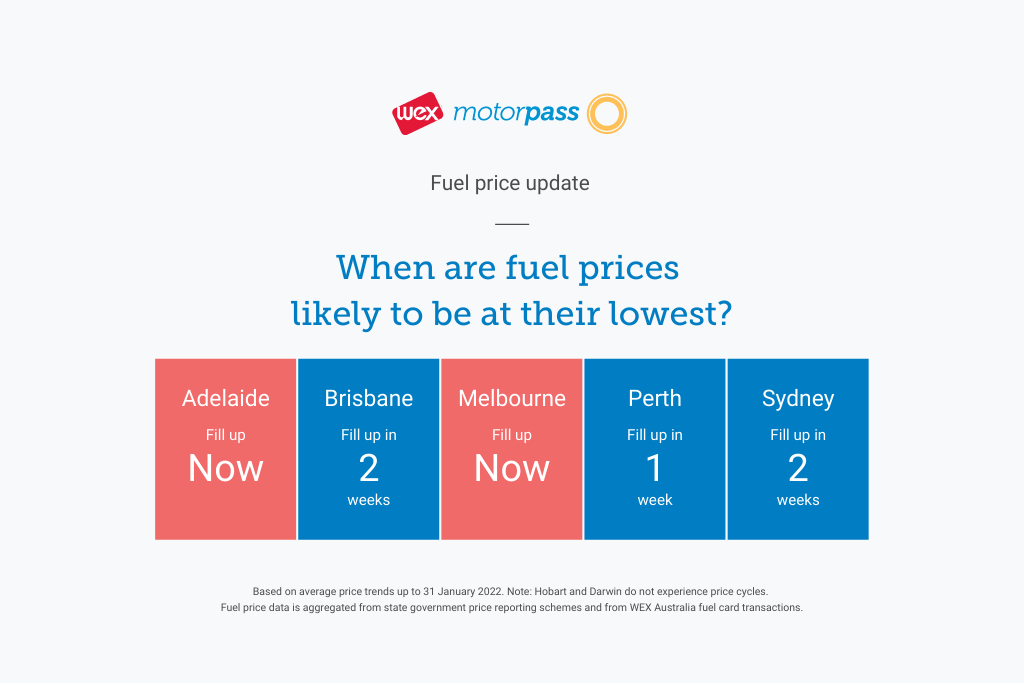 wex motorpass

Fuel price update

When are fuel prices likely to be at their lowest?

Adelaide
Fill up
Now

Brisbane
Fill up in
2
weeks

Melbourne
Fill up
Now

Perth
Fill up in
1
week

Sydney
Fill up in
2
weeks

Based on average price trends up to 31 January 2022. Note: Hobart and Darwin do not experience price cycles.
Fuel price data is aggregated from state government price reporting schemes and from WEX Australia fuel card transactions.